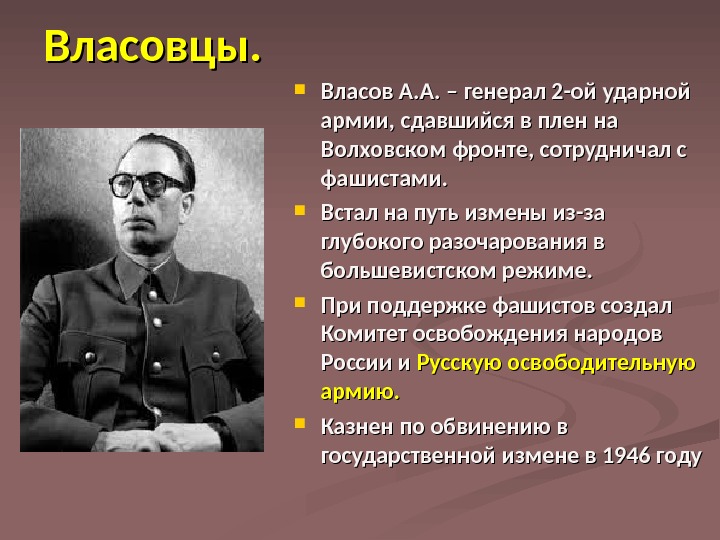 Власовцы.

Власов А.А. – генерал 2-ой ударной армии, сдавшийся в плен на Волховском фронте, сотрудничал с фашистами.

Встал на путь измены из-за глубокого разочарования в большевистском режиме.

При поддержке фашистов создал Комитет освобождения народов России и Русскую освободительную армию.

Казнен по обвинению в государственной измене в 1946 году